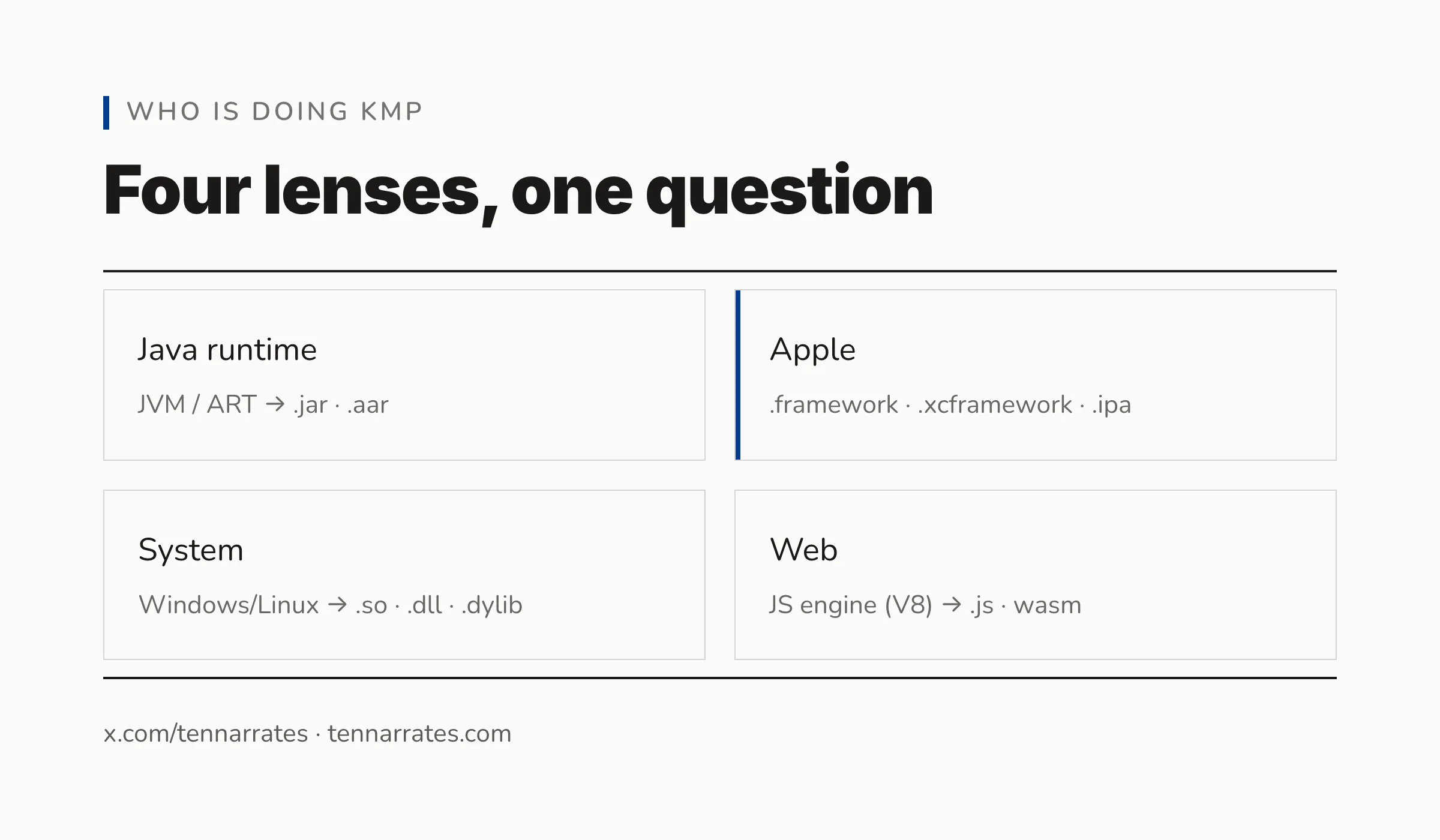 WHO IS DOING KMP

Four lenses, one question

Java runtime

JVM / ART → .jar · .aar

Apple

.framework · .xcframework · .ipa

System

Windows/Linux → .so · .dll · .dylib

Web

JS engine (V8) → .js · wasm

x.com/tennarrates · tennarrates.com